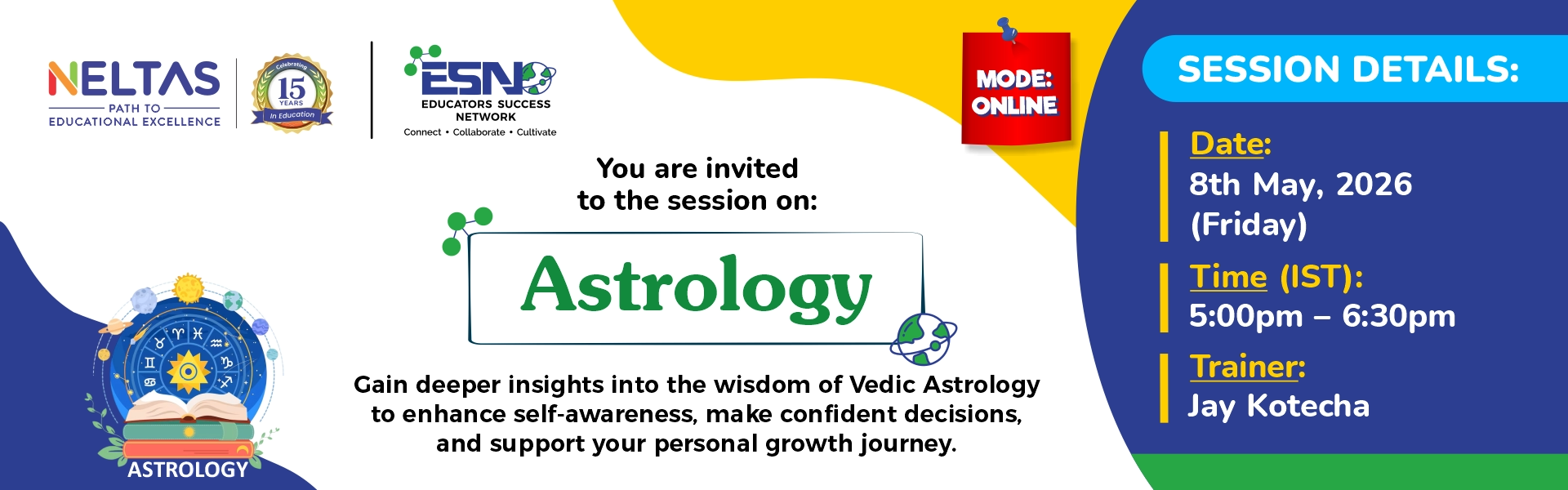 NELTAS
PATH TO
EDUCATIONAL EXCELLENCE

Celebrating
15
YEARS
In Education

ESN
EDUCATORS SUCCESS NETWORK
Connect • Collaborate • Cultivate

MODE: ONLINE

You are invited to the session on:

Astrology

Gain deeper insights into the wisdom of Vedic Astrology to enhance self-awareness, make confident decisions, and support your personal growth journey.

ASTROLOGY

SESSION DETAILS:

Date:
8th May, 2026 (Friday)

Time (IST):
5:00pm – 6:30pm

Trainer:
Jay Kotecha